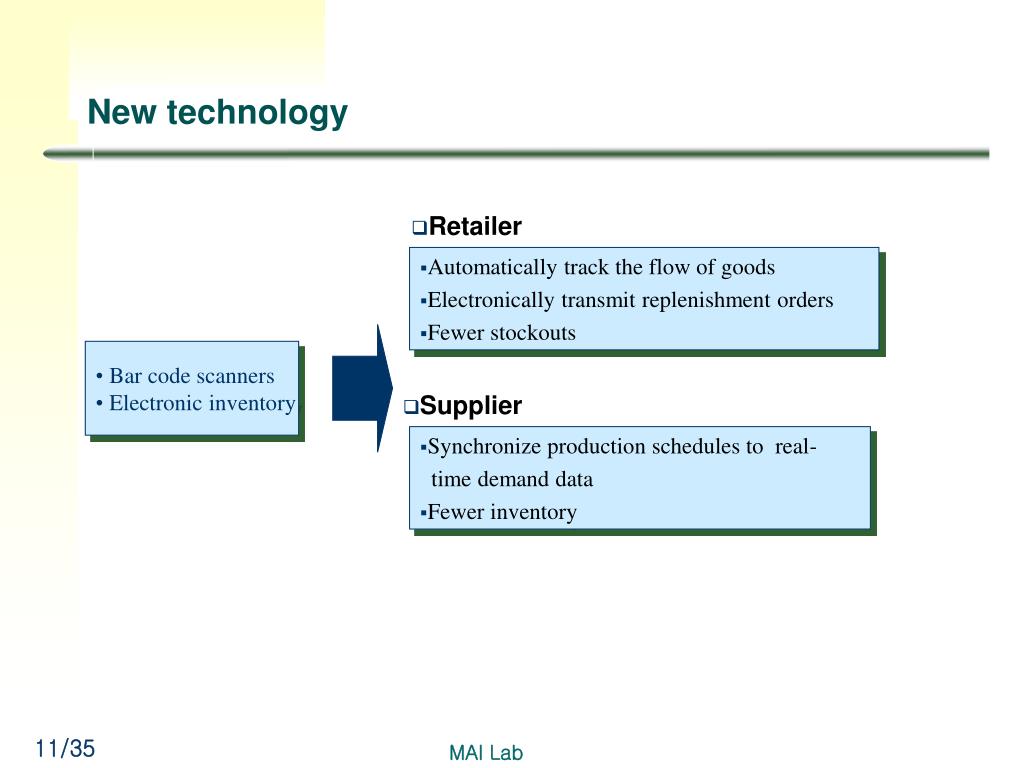 New technology

• Bar code scanners
• Electronic inventory

❑Retailer

▪Automatically track the flow of goods
▪Electronically transmit replenishment orders
▪Fewer stockouts

❑Supplier

▪Synchronize production schedules to real-time demand data
▪Fewer inventory

11/35

MAI Lab